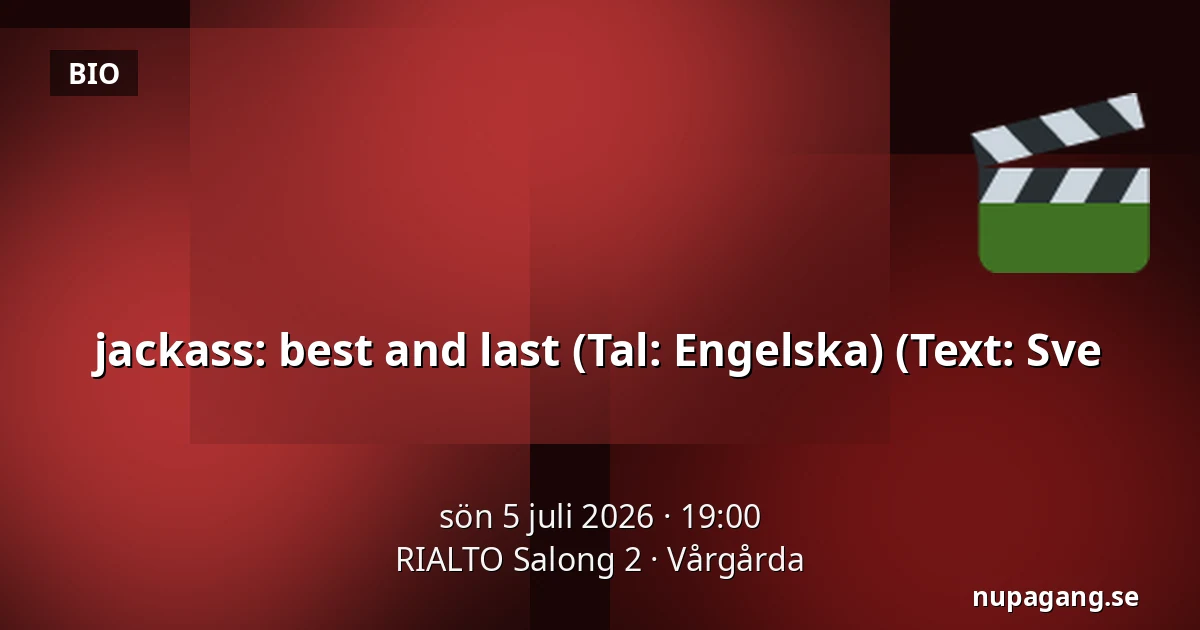 BIO

jackass: best and last (Tal: Engelska) (Text: Sve

sön 5 juli 2026 · 19:00
RIALTO Salong 2 · Vårgårda

nupagang.se